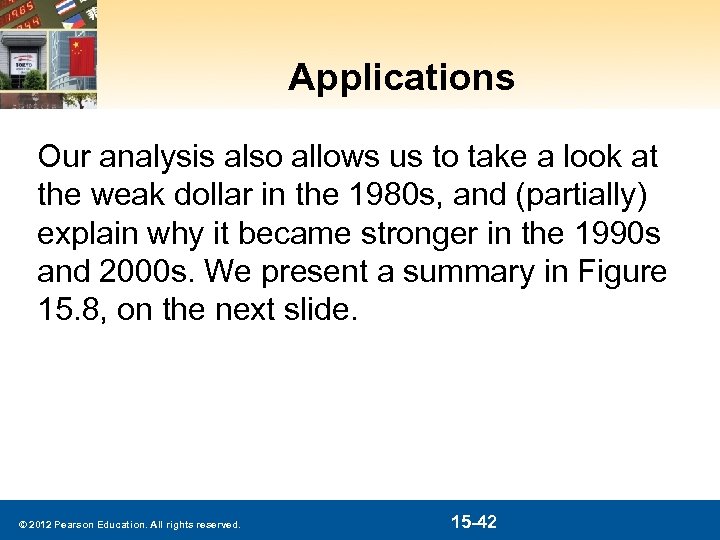 Applications

Our analysis also allows us to take a look at the weak dollar in the 1980s, and (partially) explain why it became stronger in the 1990s and 2000s. We present a summary in Figure 15.8, on the next slide.

© 2012 Pearson Education. All rights reserved.

15-42